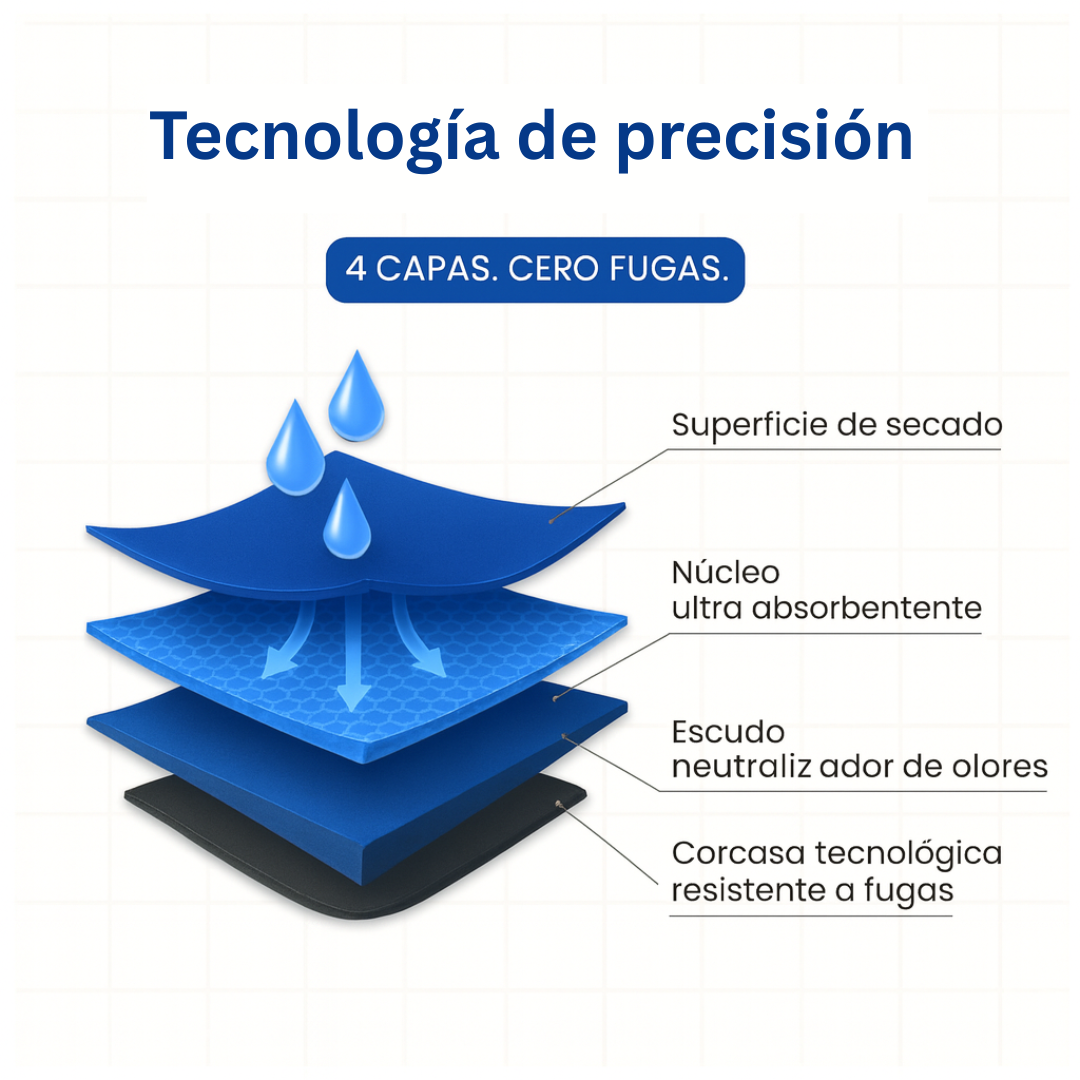 Tecnología de precisión

4 CAPAS. CERO FUGAS.

Superficie de secado

Núcleo
ultra absorbentente

Escudo
neutraliz ador de olores

Corcasa tecnológica
resistente a fugas